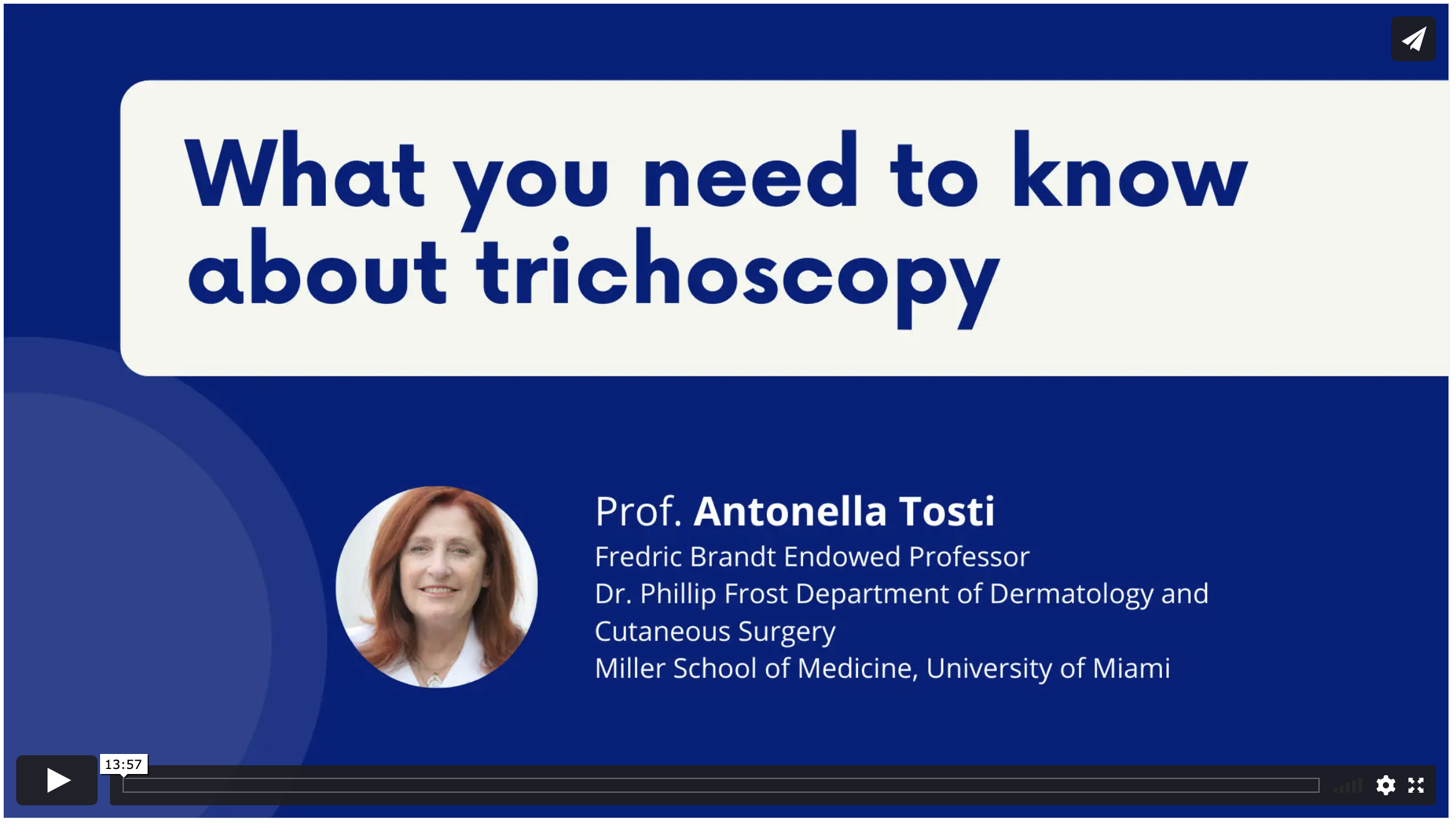 What you need to know about trichoscopy

Prof. Antonella Tosti
Fredric Brandt Endowed Professor
Dr. Phillip Frost Department of Dermatology and Cutaneous Surgery
Miller School of Medicine, University of Miami

13:57